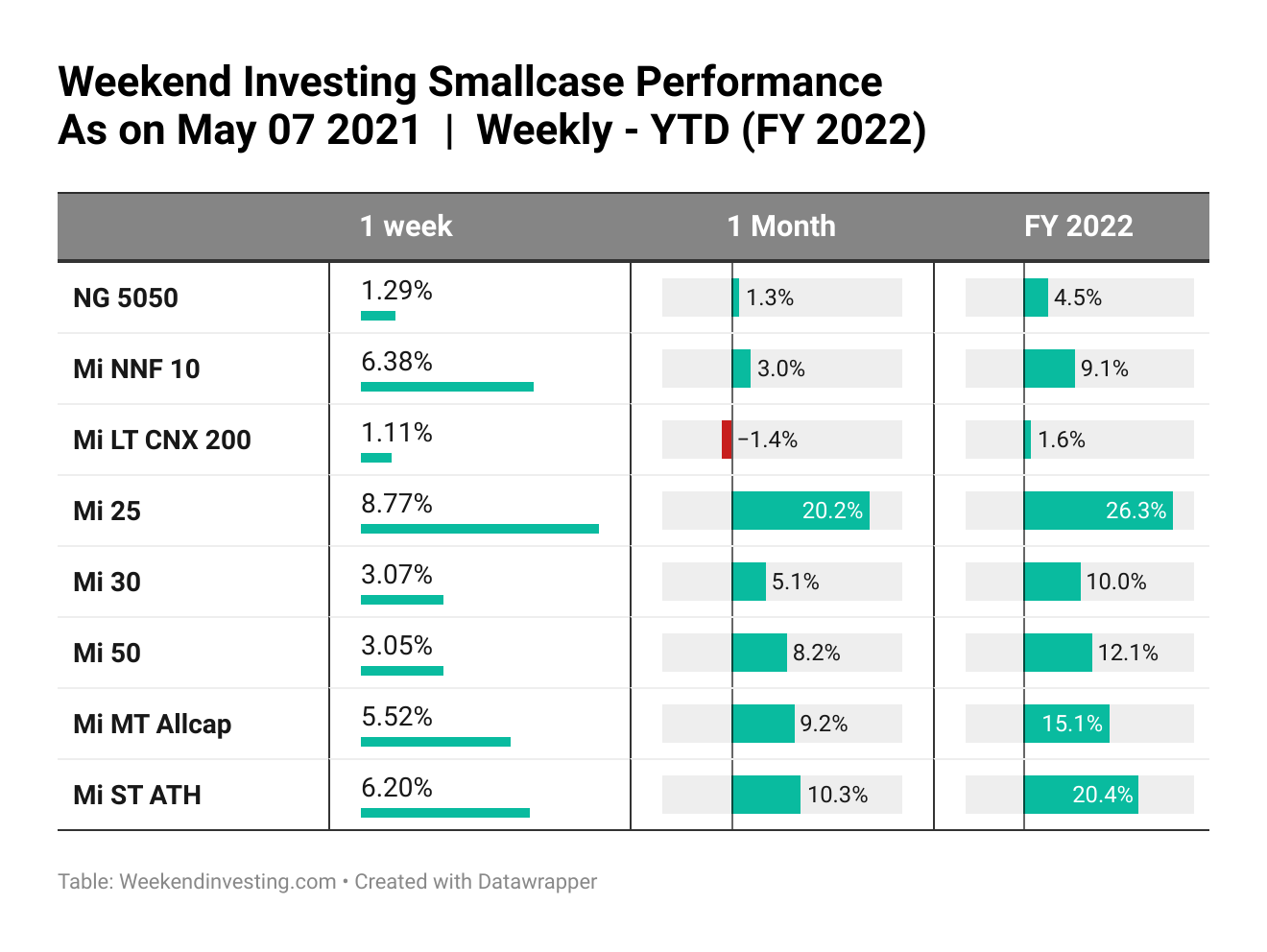 Weekend Investing Smallcase Performance
As on May 07 2021 | Weekly - YTD (FY 2022)

| | 1 week | 1 Month | FY 2022 |
|---|---|---|---|
| NG 5050 | 1.29% | 1.3% | 4.5% |
| Mi NNF 10 | 6.38% | 3.0% | 9.1% |
| Mi LT CNX 200 | 1.11% | −1.4% | 1.6% |
| Mi 25 | 8.77% | 20.2% | 26.3% |
| Mi 30 | 3.07% | 5.1% | 10.0% |
| Mi 50 | 3.05% | 8.2% | 12.1% |
| Mi MT Allcap | 5.52% | 9.2% | 15.1% |
| Mi ST ATH | 6.20% | 10.3% | 20.4% |

Table: Weekendinvesting.com • Created with Datawrapper